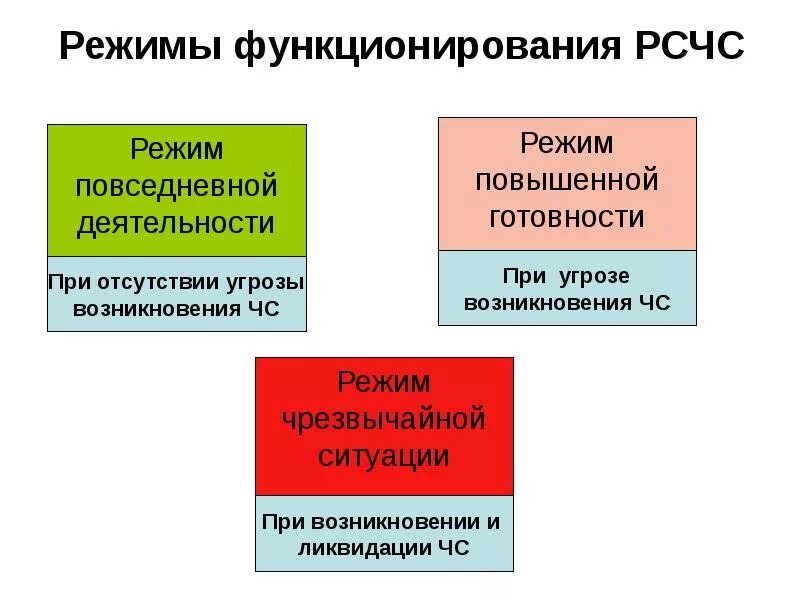 Режимы функционирования РСЧС

Режим повседневной деятельности

При отсутствии угрозы возникновения ЧС

Режим повышенной готовности

При угрозе возникновения ЧС

Режим чрезвычайной ситуации

При возникновении и ликвидации ЧС